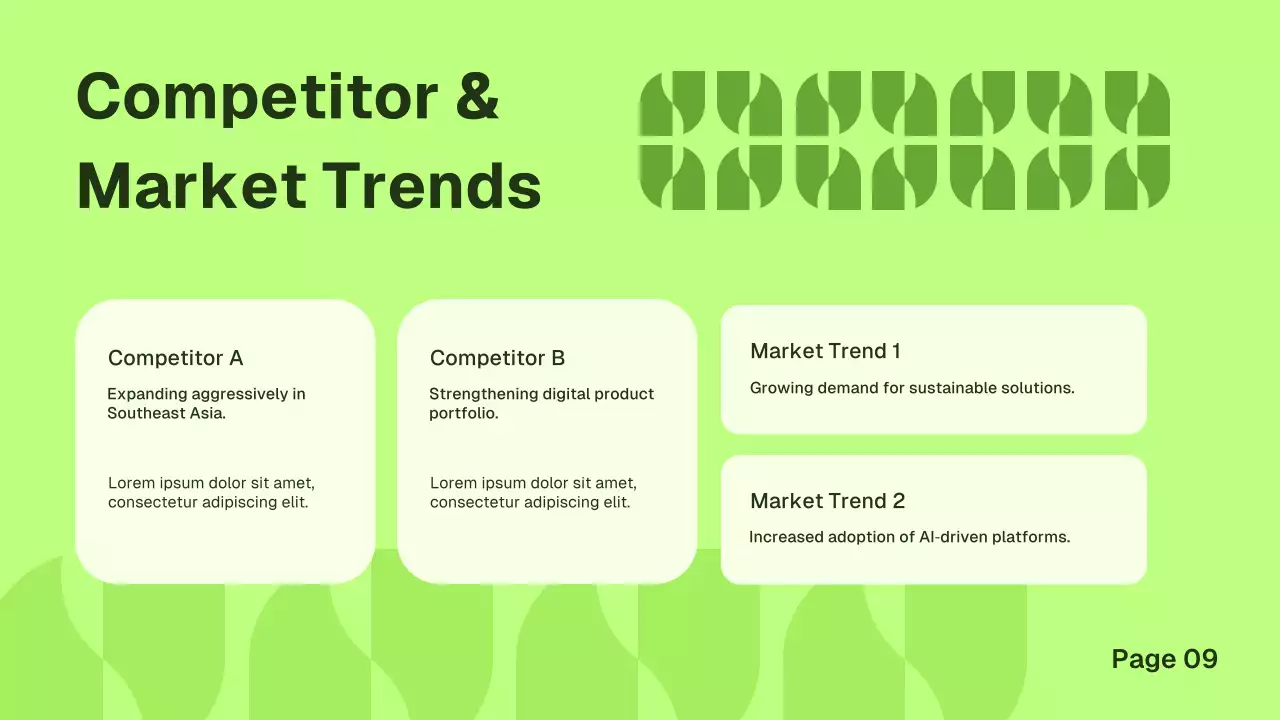 Competitor & Market Trends

Competitor A

Expanding aggressively in Southeast Asia.

Lorem ipsum dolor sit amet, consectetur adipiscing elit.

Competitor B

Strengthening digital product portfolio.

Lorem ipsum dolor sit amet, consectetur adipiscing elit.

Market Trend 1

Growing demand for sustainable solutions.

Market Trend 2

Increased adoption of AI-driven platforms.

Page 09